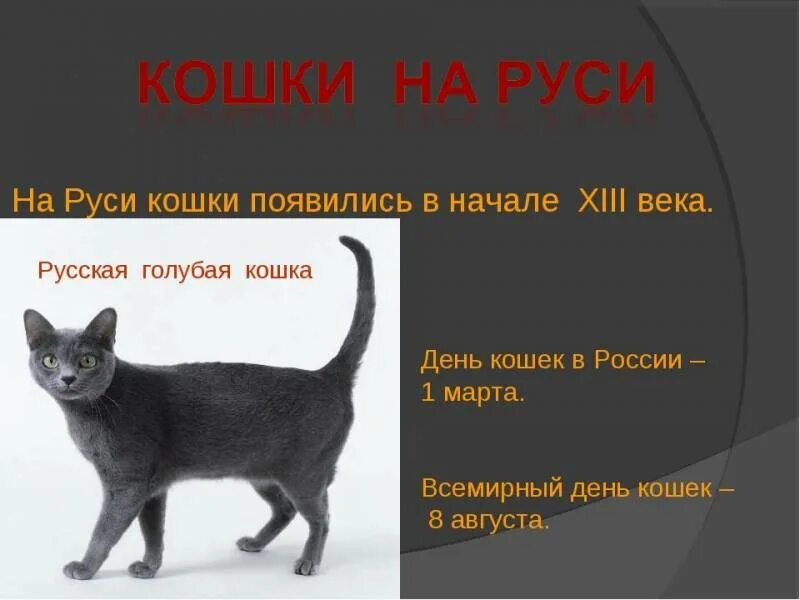 КОШКИ НА РУСИ

На Руси кошки появились в начале XIII века.

Русская голубая кошка

День кошек в России – 1 марта.

Всемирный день кошек – 8 августа.